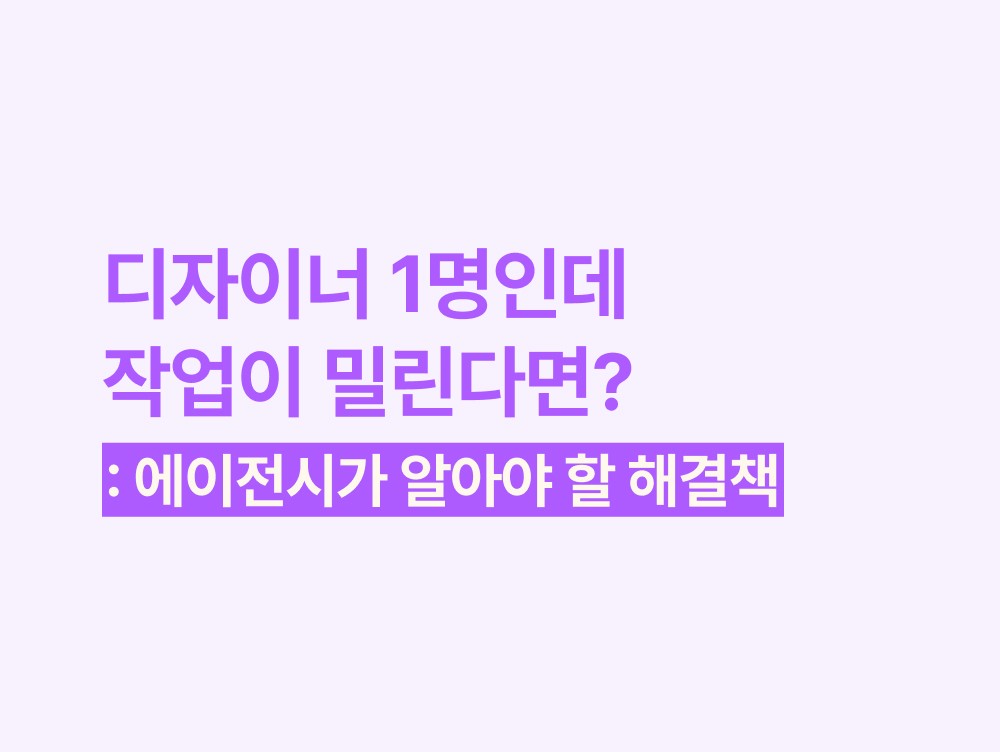 디자이너 1명인데
작업이 밀린다면?

: 에이전시가 알아야 할 해결책